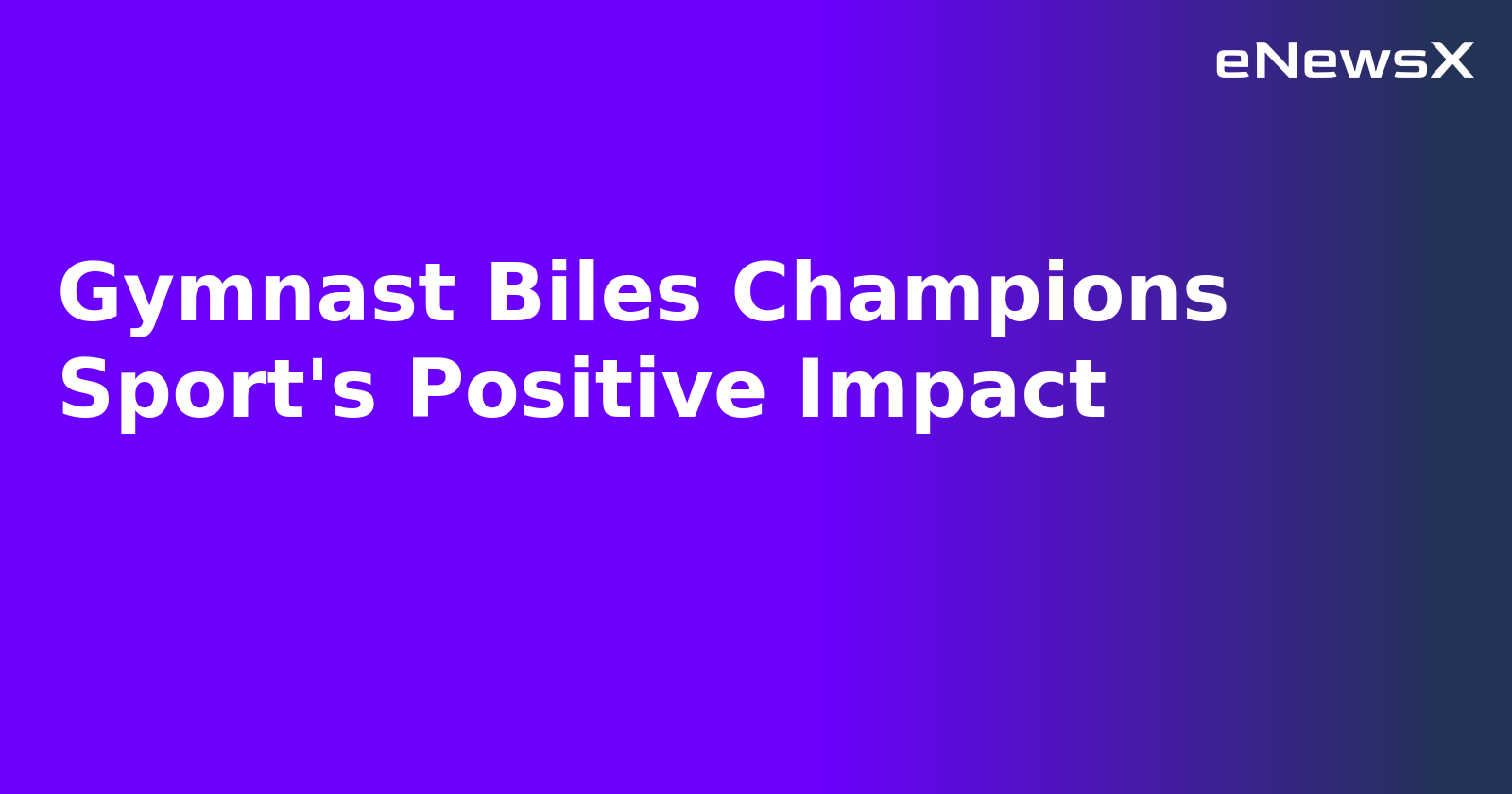 eNewsX

Gymnast Biles Champions Sport's Positive Impact